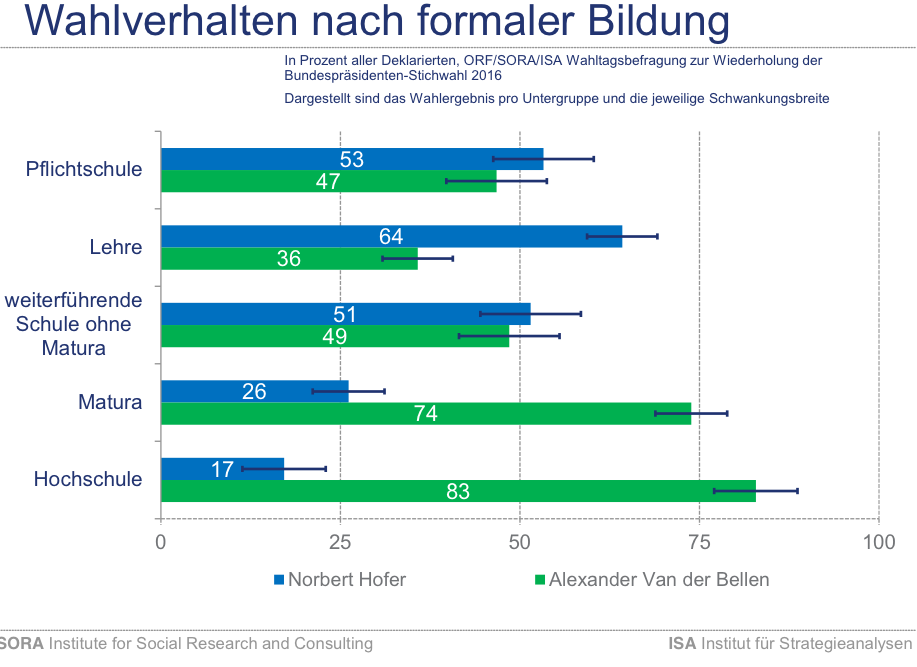 Wahlverhalten nach formaler Bildung

In Prozent aller Deklarierten, ORF/SORA/ISA Wahltagsbefragung zur Wiederholung der Bundespräsidenten-Stichwahl 2016

Dargestellt sind das Wahlergebnis pro Untergruppe und die jeweilige Schwankungsbreite

Pflichtschule 53 47

Lehre 64 36

weiterführende Schule ohne Matura 51 49

Matura 26 74

Hochschule 17 83

0 25 50 75 100

Norbert Hofer
Alexander Van der Bellen

SORA Institute for Social Research and Consulting

ISA Institut für Strategieanalysen